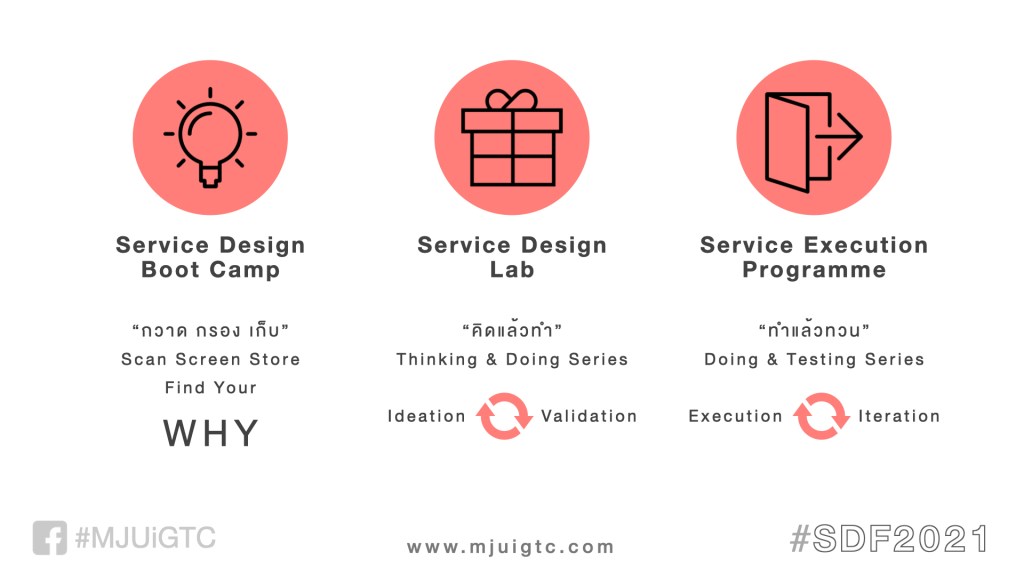 Service Design Boot Camp

“กวาด กรอง เก็บ”
Scan Screen Store
Find Your
WHY

Service Design Lab

“คิดแล้วทำ”
Thinking & Doing Series
Ideation Validation

Service Execution Programme

“ทำแล้วทวน”
Doing & Testing Series
Execution Iteration

#MJUiGTC
www.mjuigtc.com
#SDF2021